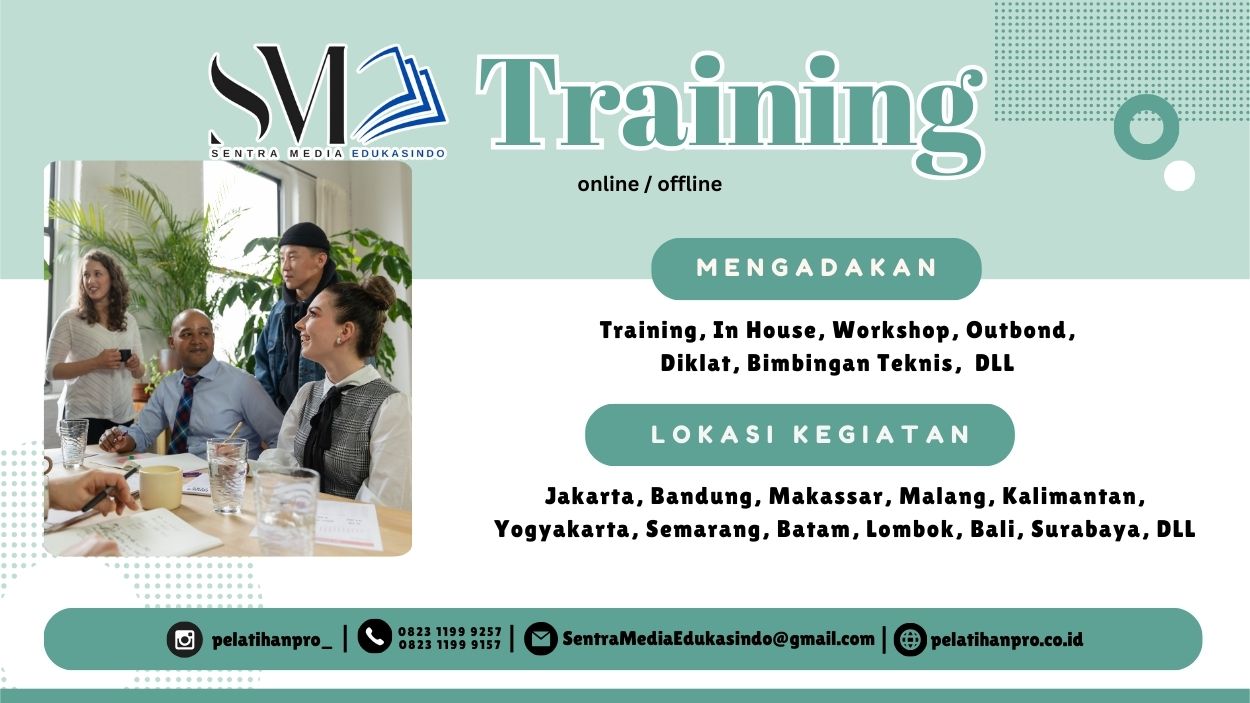 SM
SENTRA MEDIA EDUKASINDO

Training

online / offline

MENGADAKAN

Training, In House, Workshop, Outbond, Diklat, Bimbingan Teknis, DLL

LOKASI KEGIATAN

Jakarta, Bandung, Makassar, Malang, Kalimantan, Yogyakarta, Semarang, Batam, Lombok, Bali, Surabaya, DLL

pelatihanpro_ | 0823 1199 9257 0823 1199 9157 | SentraMediaEdukasindo@gmail.com | pelatihanpro.co.id